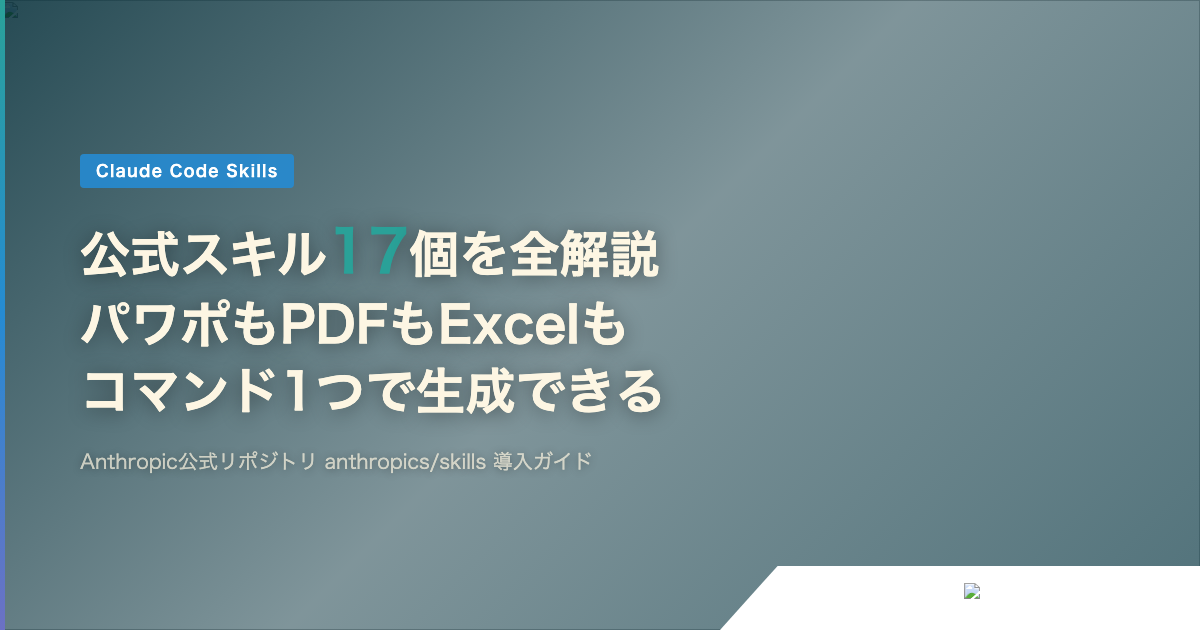 Claude Code Skills

公式スキル17個を全解説
パワポもPDFもExcelも
コマンド1つで生成できる

Anthropic公式リポジトリ anthropics/skills 導入ガイド